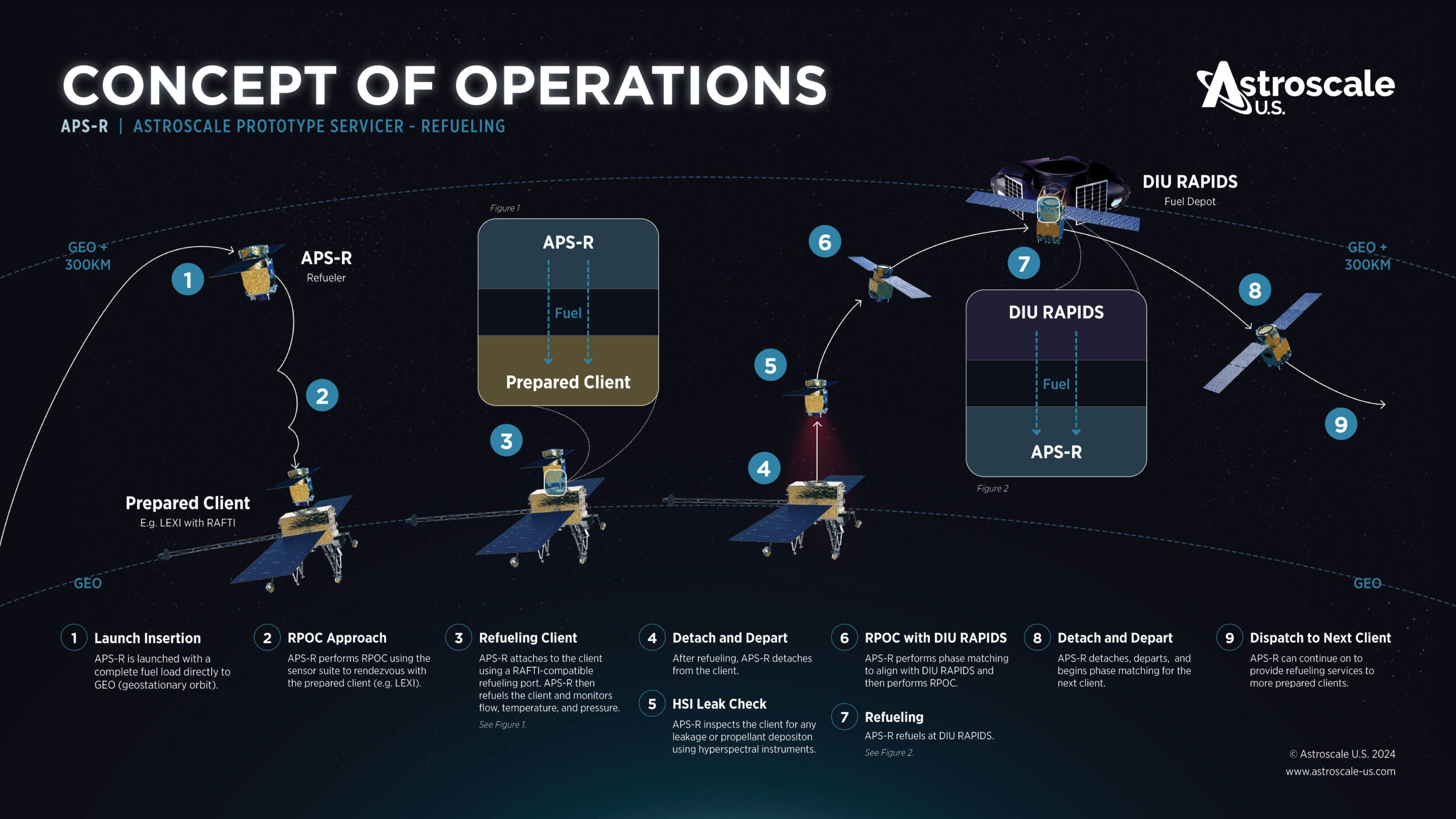 CONCEPT OF OPERATIONS

APS-R | ASTROSCALE PROTOTYPE SERVICER - REFUELING

Astroscale U.S.

GEO + 300KM

1

APS-R
Refueler

2

Prepared Client
E.g. LEXI with RAFTI

GEO

Figure 1

APS-R

Fuel

Prepared Client

3

4

5

6

7

DIU RAPIDS
Fuel Depot

DIU RAPIDS

Fuel

APS-R

Figure 2

8

9

GEO + 300KM

GEO

1 Launch Insertion
APS-R is launched with a complete fuel load directly to GEO (geostationary orbit).

2 RPOC Approach
APS-R performs RPOC using the sensor suite to rendezvous with the prepared client (e.g. LEXI).

3 Refueling Client
APS-R attaches to the client using a RAFTI-compatible refueling port. APS-R then refuels the client and monitors flow, temperature, and pressure.
See Figure 1.

4 Detach and Depart
After refueling, APS-R detaches from the client.

5 HSI Leak Check
APS-R inspects the client for any leakage or propellant depositon using hyperspectral instruments.

6 RPOC with DIU RAPIDS
APS-R performs phase matching to align with DIU RAPIDS and then performs RPOC.

7 Refueling
APS-R refuels at DIU RAPIDS.
See Figure 2.

8 Detach and Depart
APS-R detaches, departs, and begins phase matching for the next client.

9 Dispatch to Next Client
APS-R can continue on to provide refueling services to more prepared clients.

© Astroscale U.S. 2024
www.astroscale-us.com